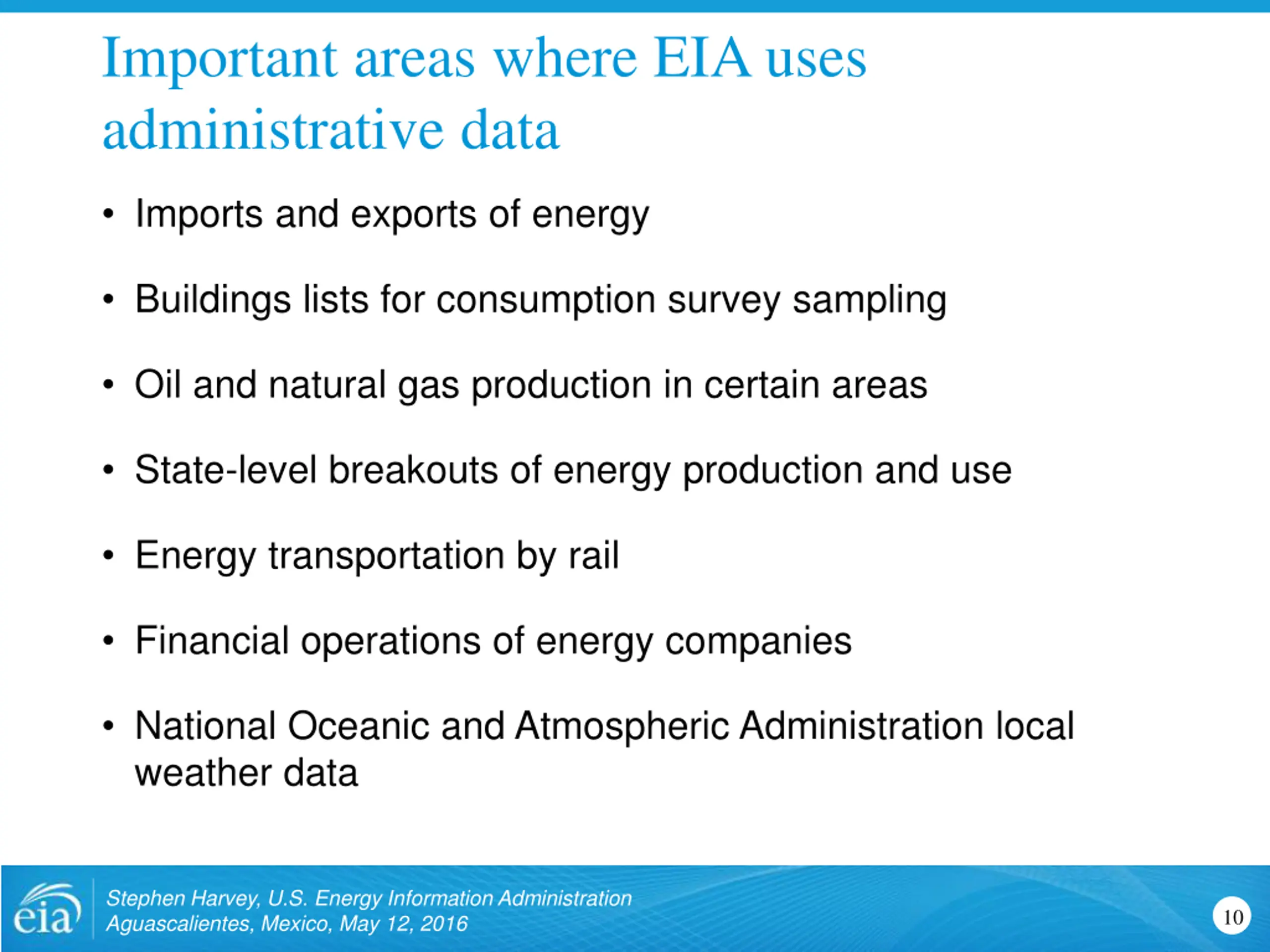 Important areas where EIA uses administrative data

• Imports and exports of energy

• Buildings lists for consumption survey sampling

• Oil and natural gas production in certain areas

• State-level breakouts of energy production and use

• Energy transportation by rail

• Financial operations of energy companies

• National Oceanic and Atmospheric Administration local weather data

eia

Stephen Harvey, U.S. Energy Information Administration
Aguascalientes, Mexico, May 12, 2016

10